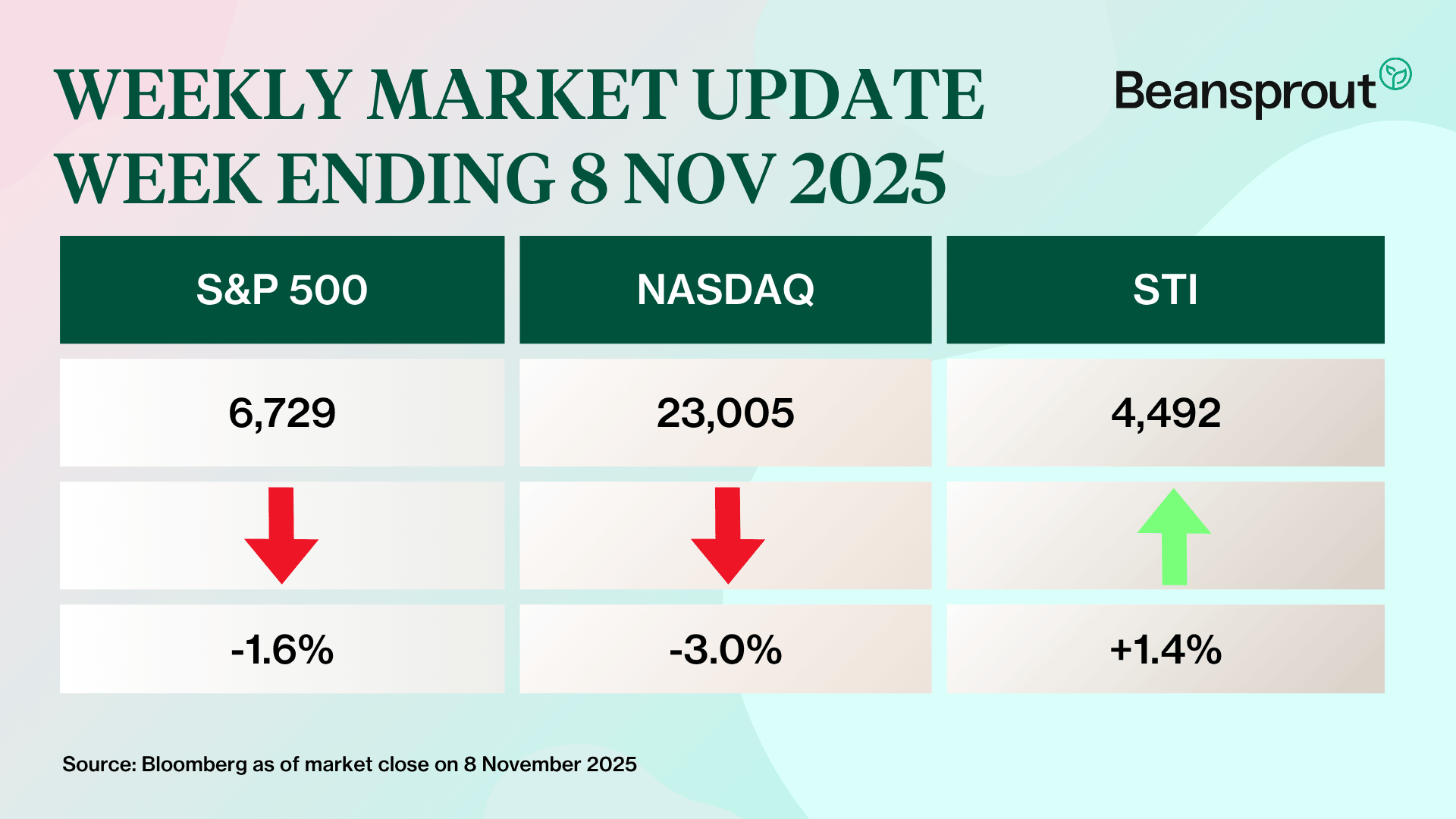 WEEKLY MARKET UPDATE
WEEK ENDING 8 NOV 2025

Beansprout

| S&P 500 | NASDAQ | STI |
|---|---|---|
| 6,729 | 23,005 | 4,492 |
| | | |
| -1.6% | -3.0% | +1.4% |

Source: Bloomberg as of market close on 8 November 2025